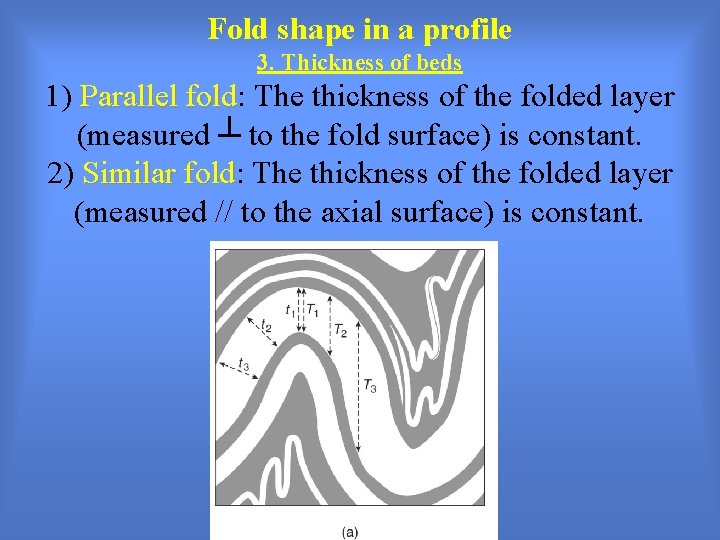 Fold shape in a profile
3. Thickness of beds

1) Parallel fold: The thickness of the folded layer (measured $\perp$ to the fold surface) is constant.

2) Similar fold: The thickness of the folded layer (measured // to the axial surface) is constant.

$t_1$ $T_1$
$t_2$ $T_2$
$t_3$ $T_3$

(a)